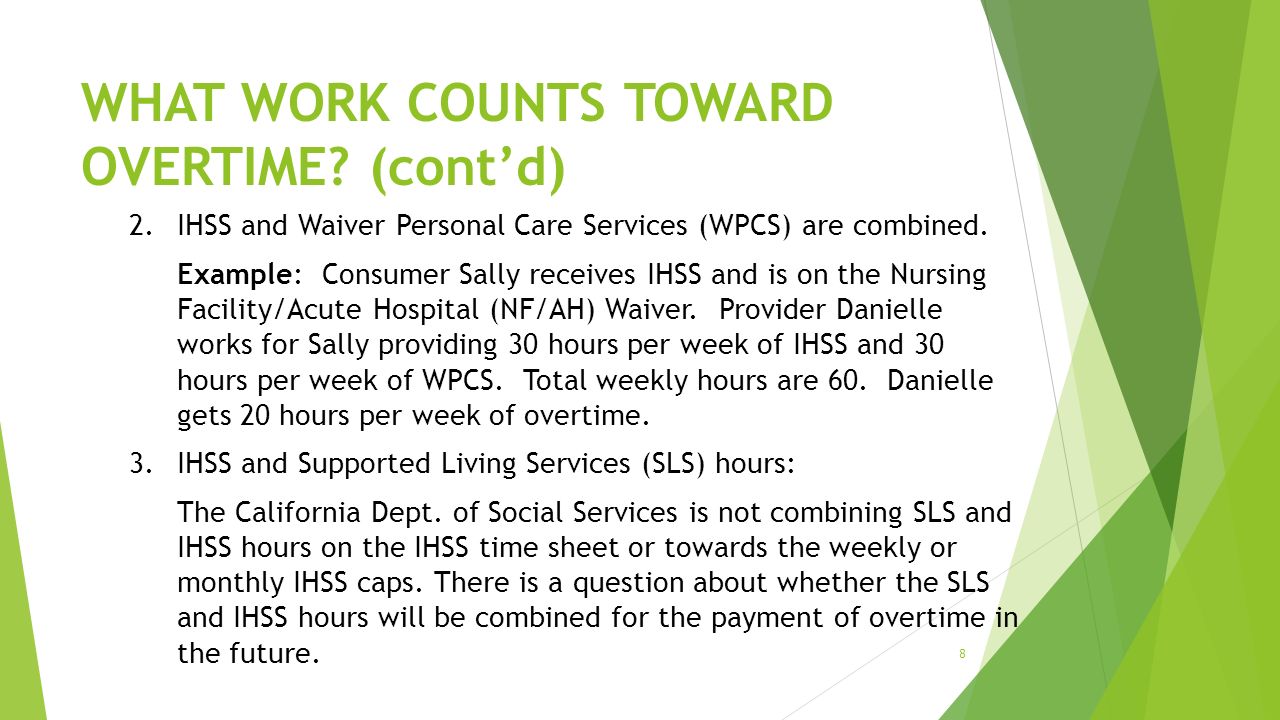 WHAT WORK COUNTS TOWARD OVERTIME? (cont'd)

2. IHSS and Waiver Personal Care Services (WPCS) are combined.

Example: Consumer Sally receives IHSS and is on the Nursing Facility/Acute Hospital (NF/AH) Waiver. Provider Danielle works for Sally providing 30 hours per week of IHSS and 30 hours per week of WPCS. Total weekly hours are 60. Danielle gets 20 hours per week of overtime.

3. IHSS and Supported Living Services (SLS) hours:

The California Dept. of Social Services is not combining SLS and IHSS hours on the IHSS time sheet or towards the weekly or monthly IHSS caps. There is a question about whether the SLS and IHSS hours will be combined for the payment of overtime in the future.

8